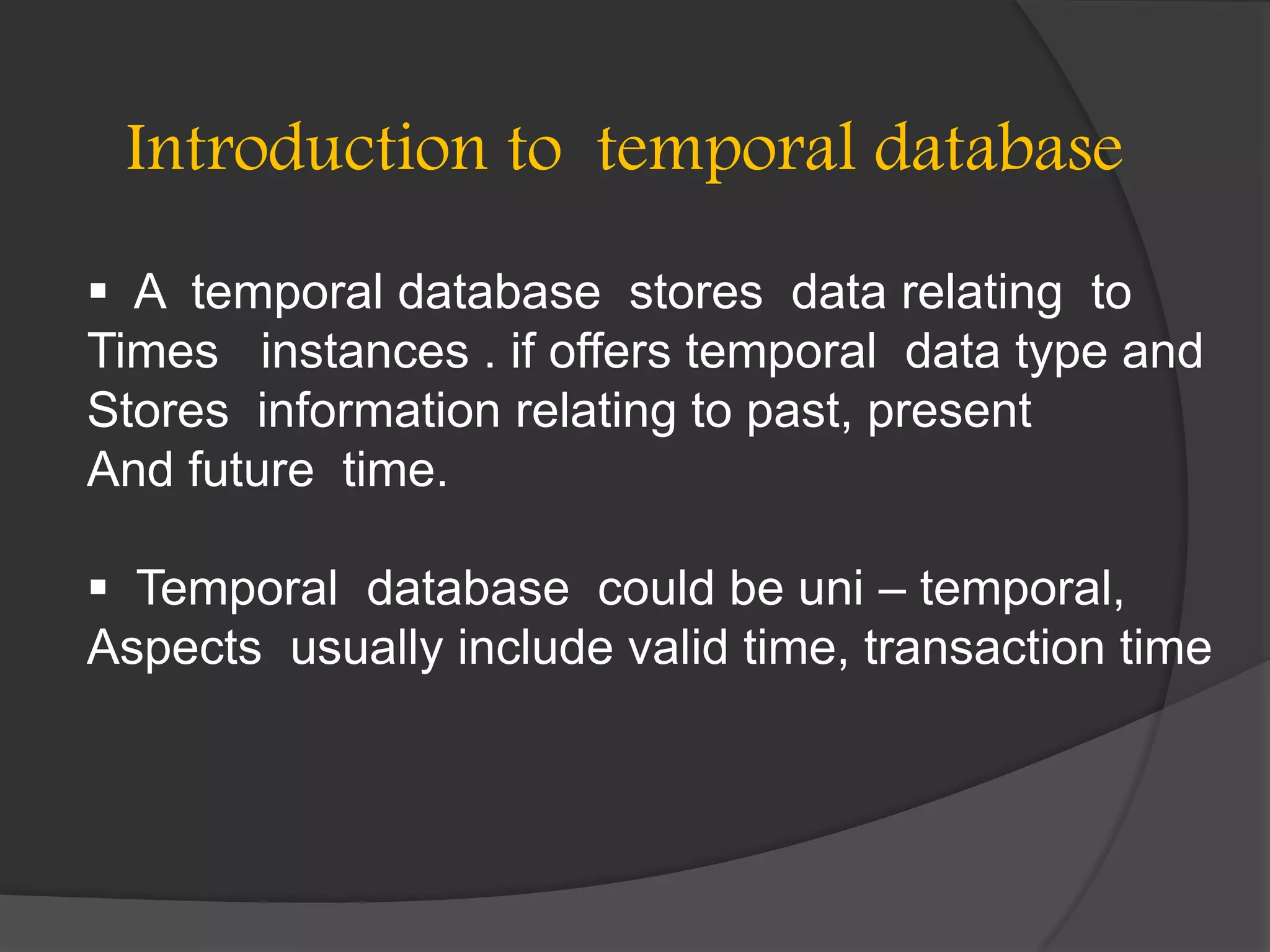 Introduction to temporal database

▪ A temporal database stores data relating to Times instances . if offers temporal data type and Stores information relating to past, present And future time.

▪ Temporal database could be uni – temporal, Aspects usually include valid time, transaction time